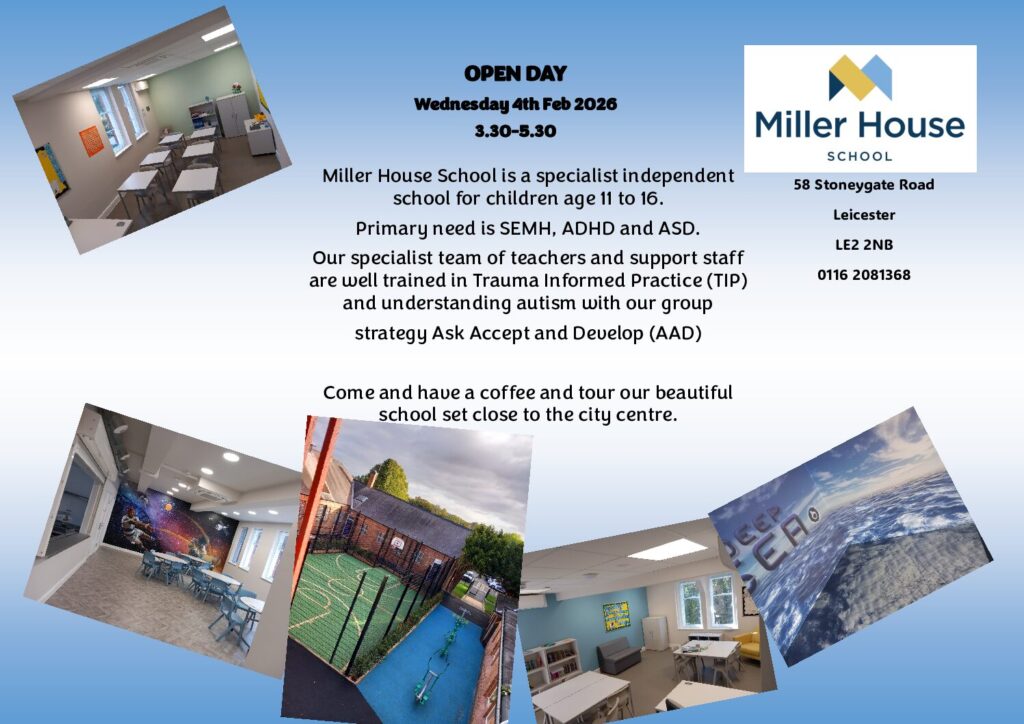 OPEN DAY

Wednesday 4th Feb 2026

3.30-5.30

Miller House School is a specialist independent school for children age 11 to 16.

Primary need is SEMH, ADHD and ASD.

Our specialist team of teachers and support staff are well trained in Trauma Informed Practice (TIP) and understanding autism with our group strategy Ask Accept and Develop (AAD)

Come and have a coffee and tour our beautiful school set close to the city centre.

Miller House
SCHOOL

58 Stoneygate Road

Leicester

LE2 2NB

0116 2081368

DEEP SEA